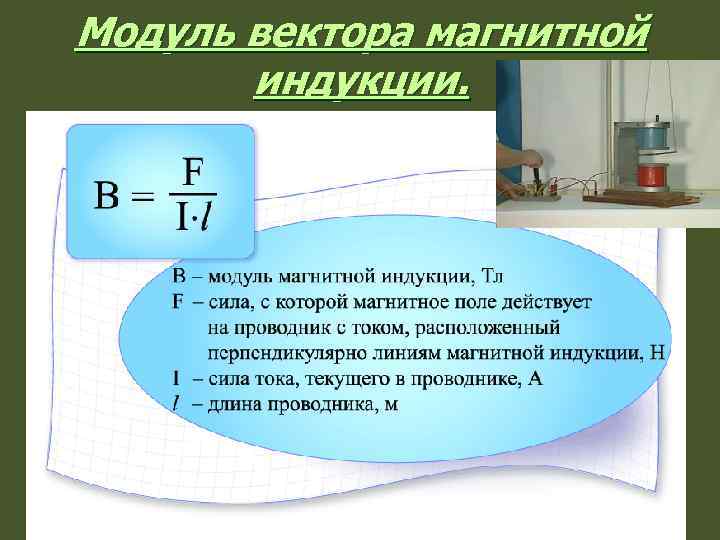 Модуль вектора магнитной индукции.

$B = \frac{F}{I \cdot l}$

B – модуль магнитной индукции, Тл
F – сила, с которой магнитное поле действует на проводник с током, расположенный перпендикулярно линиям магнитной индукции, Н
I – сила тока, текущего в проводнике, А
$l$ – длина проводника, м